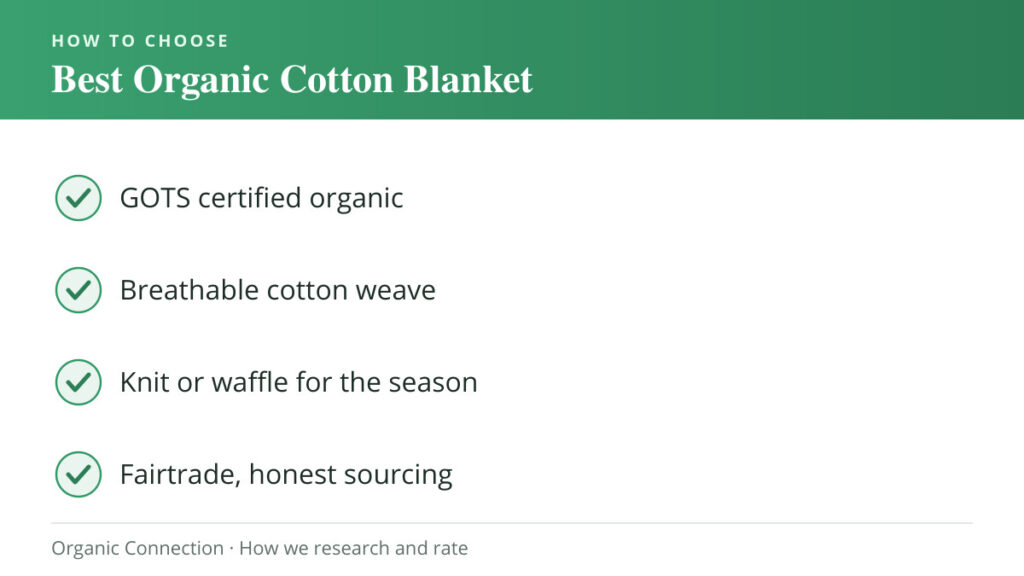 HOW TO CHOOSE
Best Organic Cotton Blanket

GOTS certified organic

Breathable cotton weave

Knit or waffle for the season

Fairtrade, honest sourcing

Organic Connection · How we research and rate